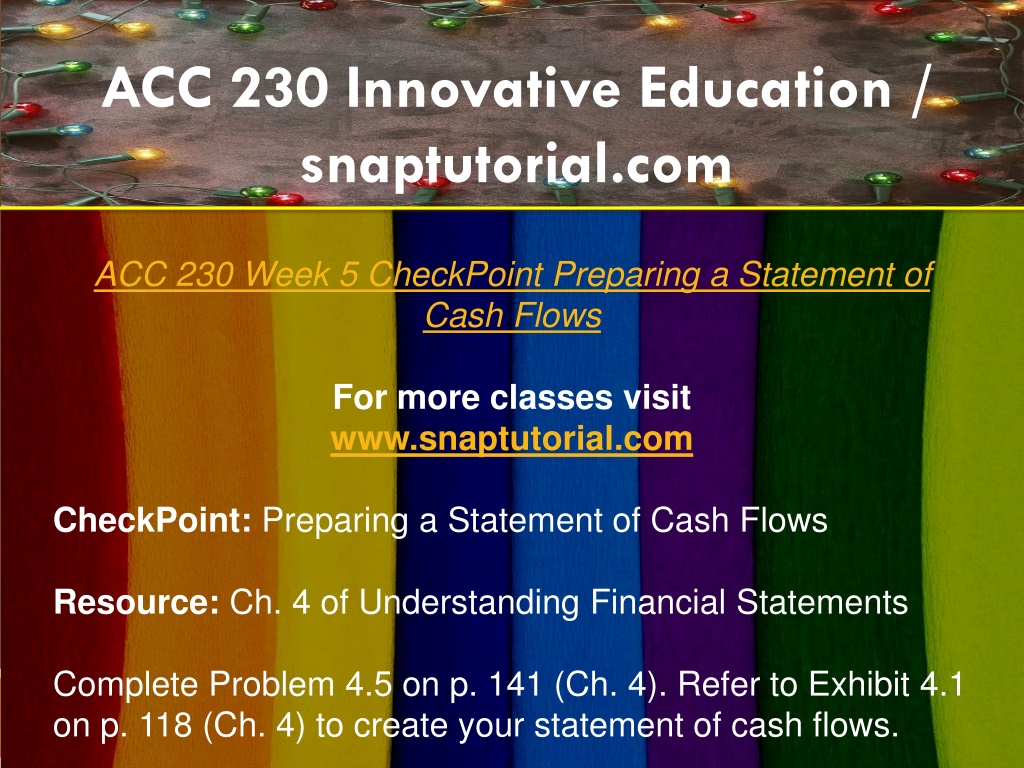 ACC 230 Innovative Education / snaptutorial.com

ACC 230 Week 5 CheckPoint Preparing a Statement of Cash Flows

For more classes visit
www.snaptutorial.com

CheckPoint: Preparing a Statement of Cash Flows

Resource: Ch. 4 of Understanding Financial Statements

Complete Problem 4.5 on p. 141 (Ch. 4). Refer to Exhibit 4.1 on p. 118 (Ch. 4) to create your statement of cash flows.